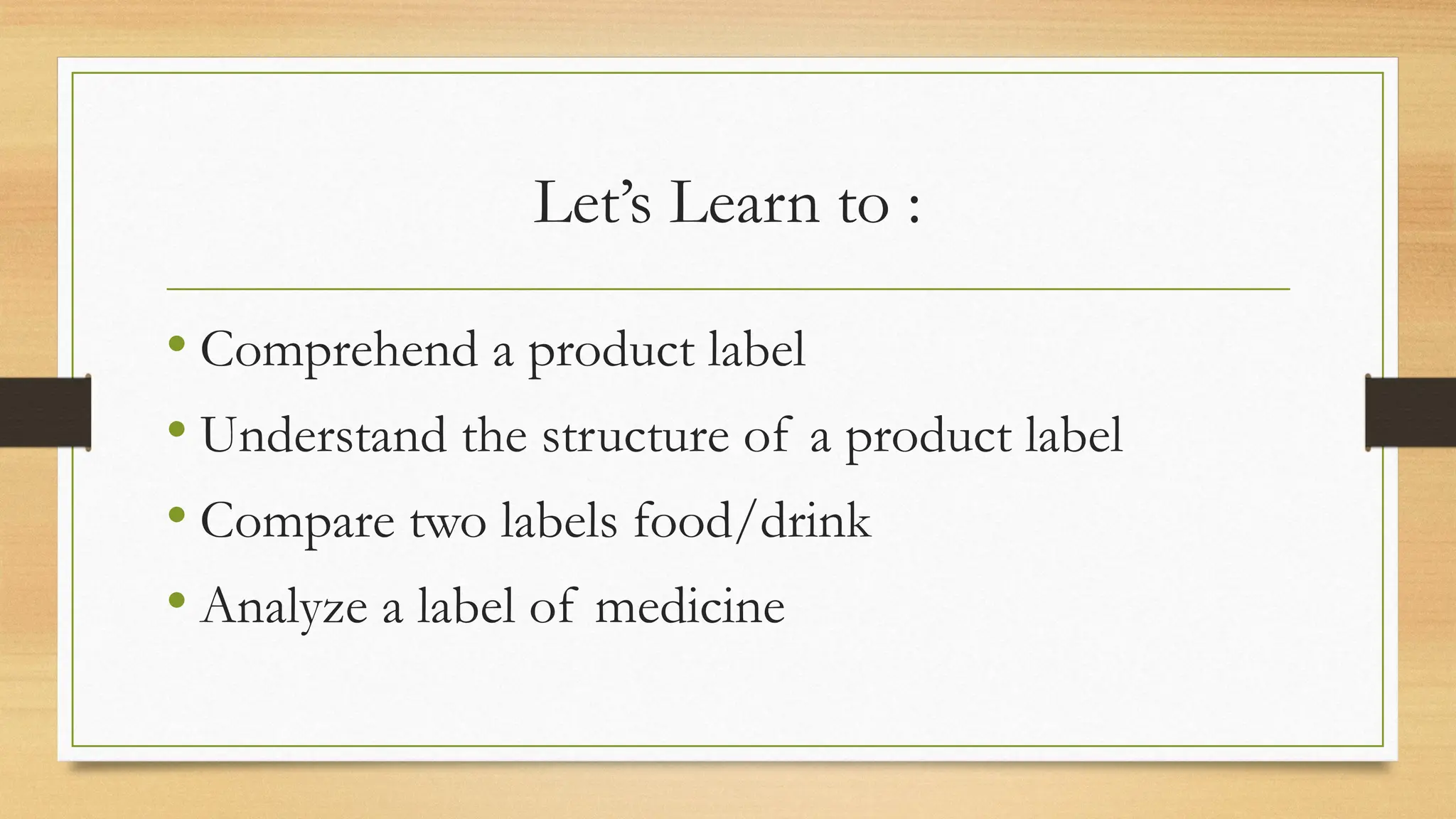 Let’s Learn to :

• Comprehend a product label
• Understand the structure of a product label
• Compare two labels food/drink
• Analyze a label of medicine